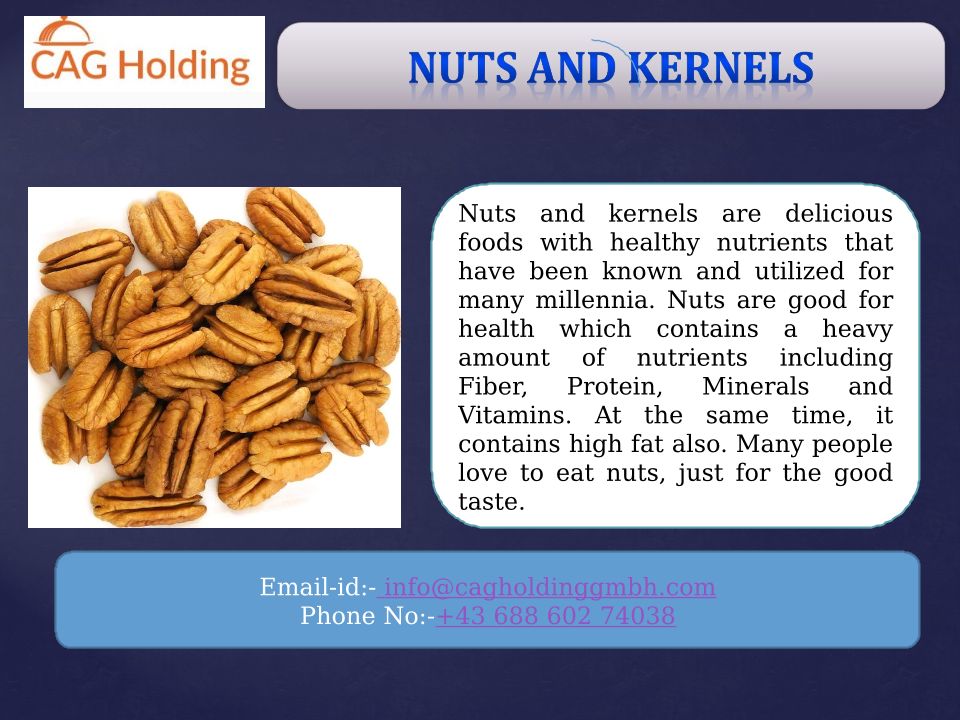 CAG Holding

NUTS AND KERNELS

Nuts and kernels are delicious foods with healthy nutrients that have been known and utilized for many millennia. Nuts are good for health which contains a heavy amount of nutrients including Fiber, Protein, Minerals and Vitamins. At the same time, it contains high fat also. Many people love to eat nuts, just for the good taste.

Email-id:- info@cagholdinggmbh.com
Phone No:-+43 688 602 74038